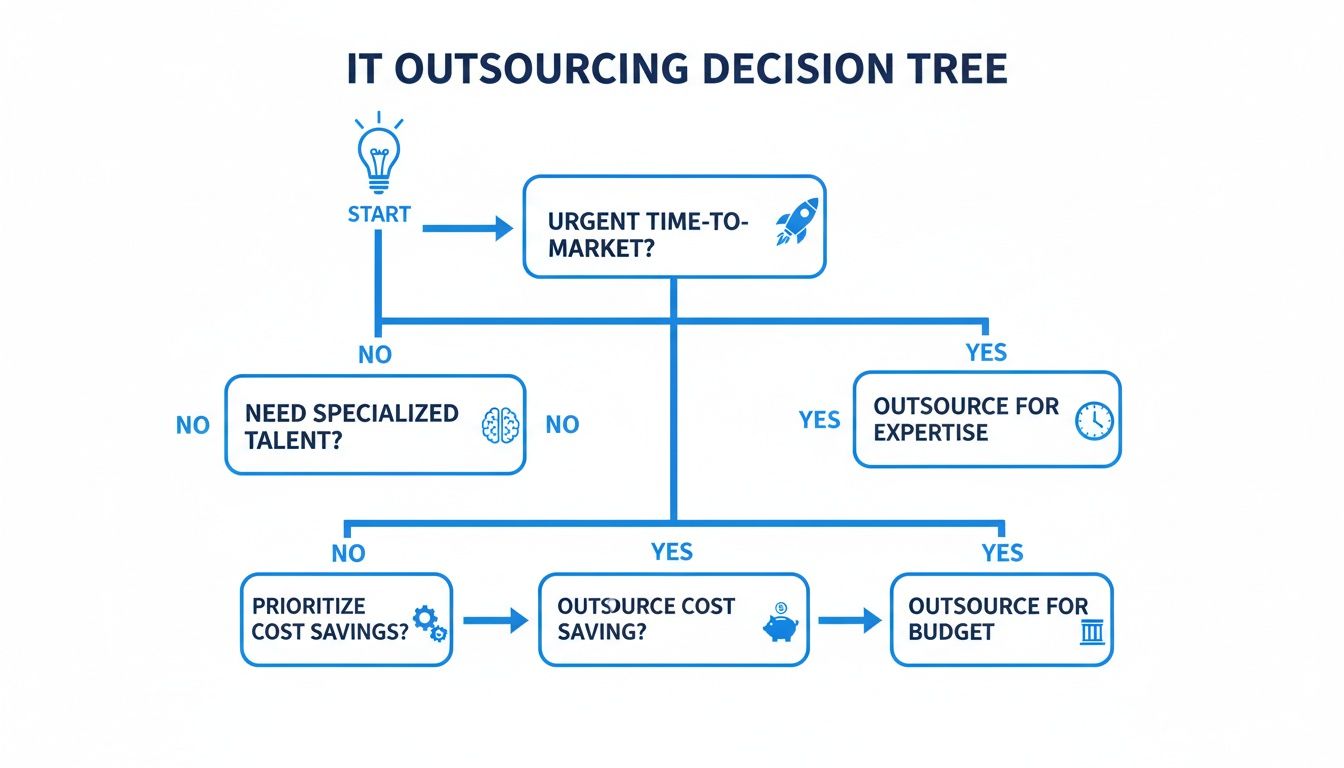 IT OUTSOURCING DECISION TREE

START

URGENT TIME-TO-MARKET?

NO

YES

NO

NEED SPECIALIZED TALENT?

NO

YES

OUTSOURCE FOR EXPERTISE

NO

YES

YES

PRIORITIZE COST SAVINGS?

OUTSOURCE COST SAVING?

OUTSOURCE FOR BUDGET